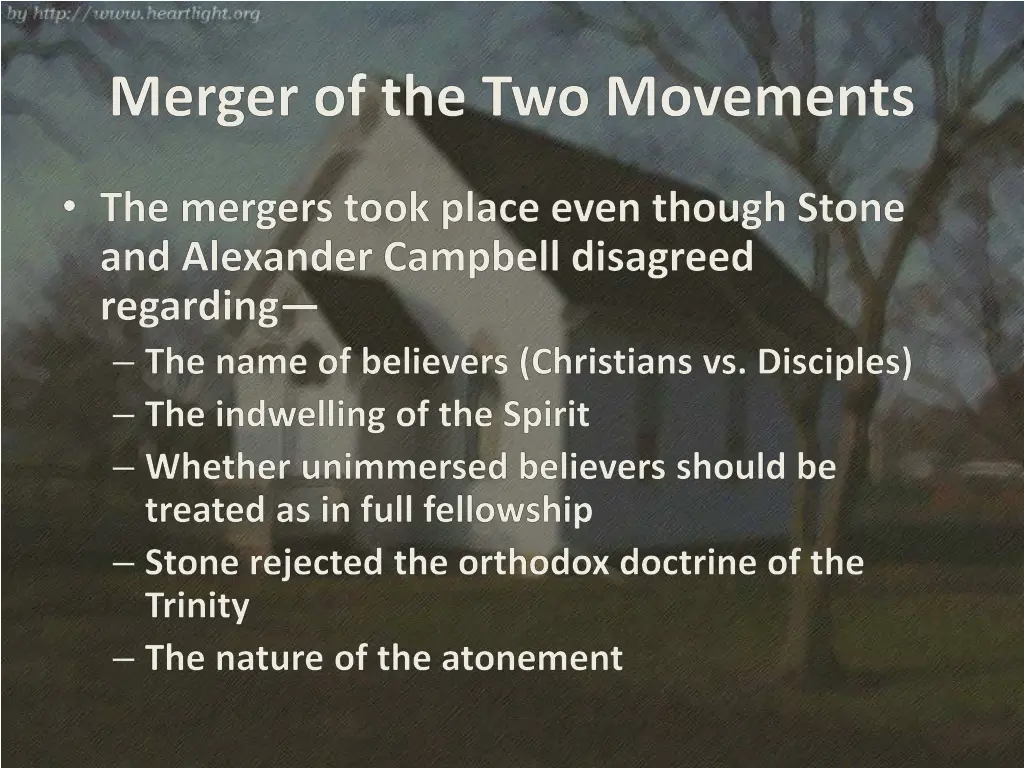 by http://www.heartlight.org

Merger of the Two Movements

• The mergers took place even though Stone and Alexander Campbell disagreed regarding—
– The name of believers (Christians vs. Disciples)
– The indwelling of the Spirit
– Whether unimmersed believers should be treated as in full fellowship
– Stone rejected the orthodox doctrine of the Trinity
– The nature of the atonement